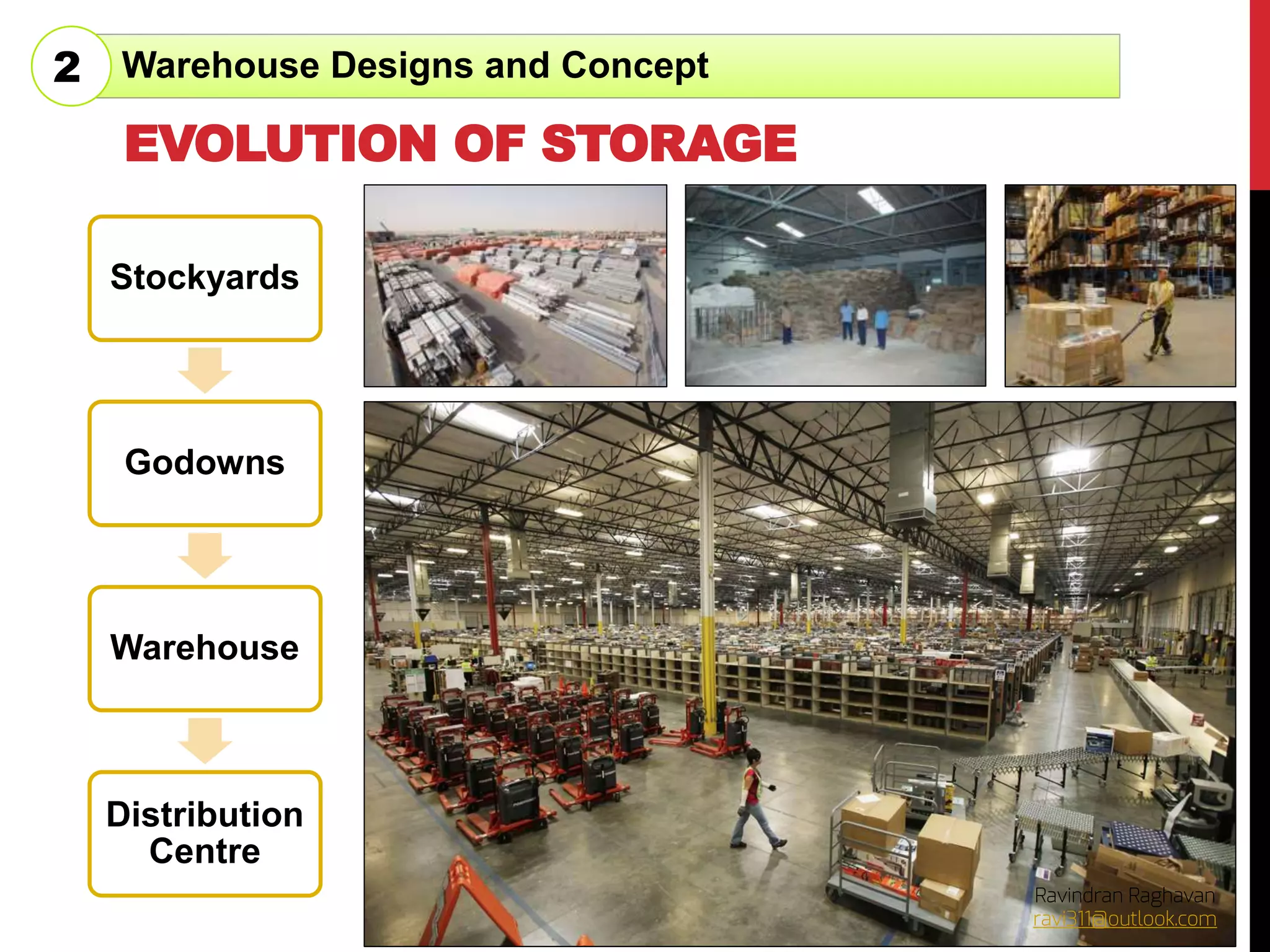 2 Warehouse Designs and Concept

EVOLUTION OF STORAGE

Stockyards

Godowns

Warehouse

Distribution Centre

Ravindran Raghavan
ravi311@outlook.com